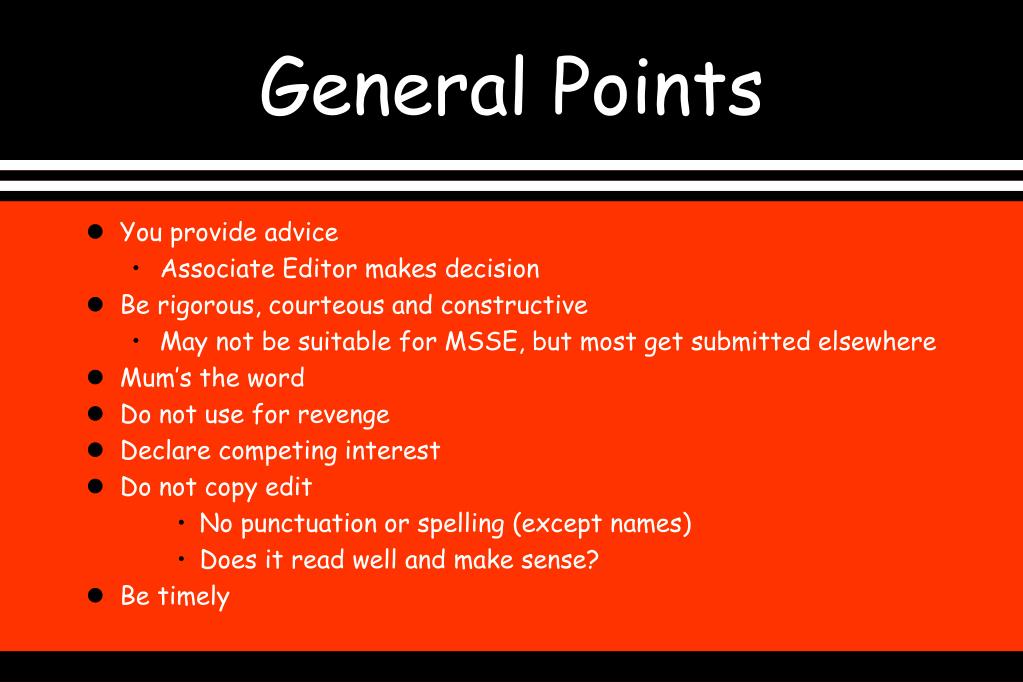 General Points

- You provide advice
  - Associate Editor makes decision
- Be rigorous, courteous and constructive
  - May not be suitable for MSSE, but most get submitted elsewhere
- Mum's the word
- Do not use for revenge
- Declare competing interest
- Do not copy edit
  - No punctuation or spelling (except names)
  - Does it read well and make sense?
- Be timely